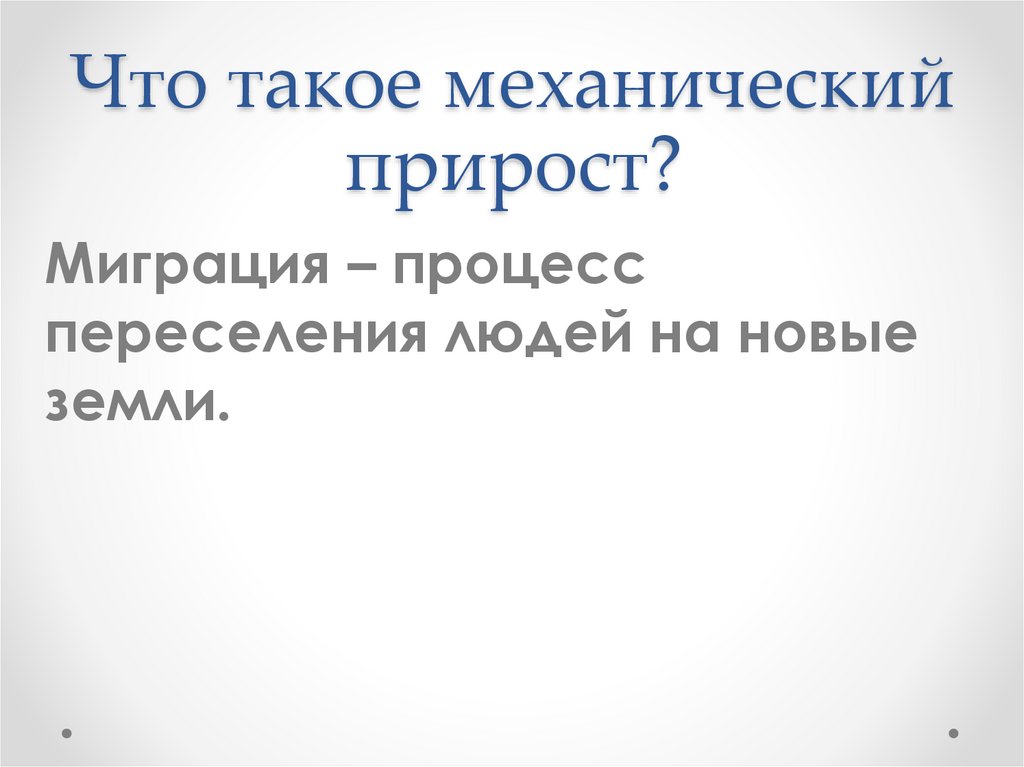 Что такое механический прирост?

Миграция – процесс переселения людей на новые земли.